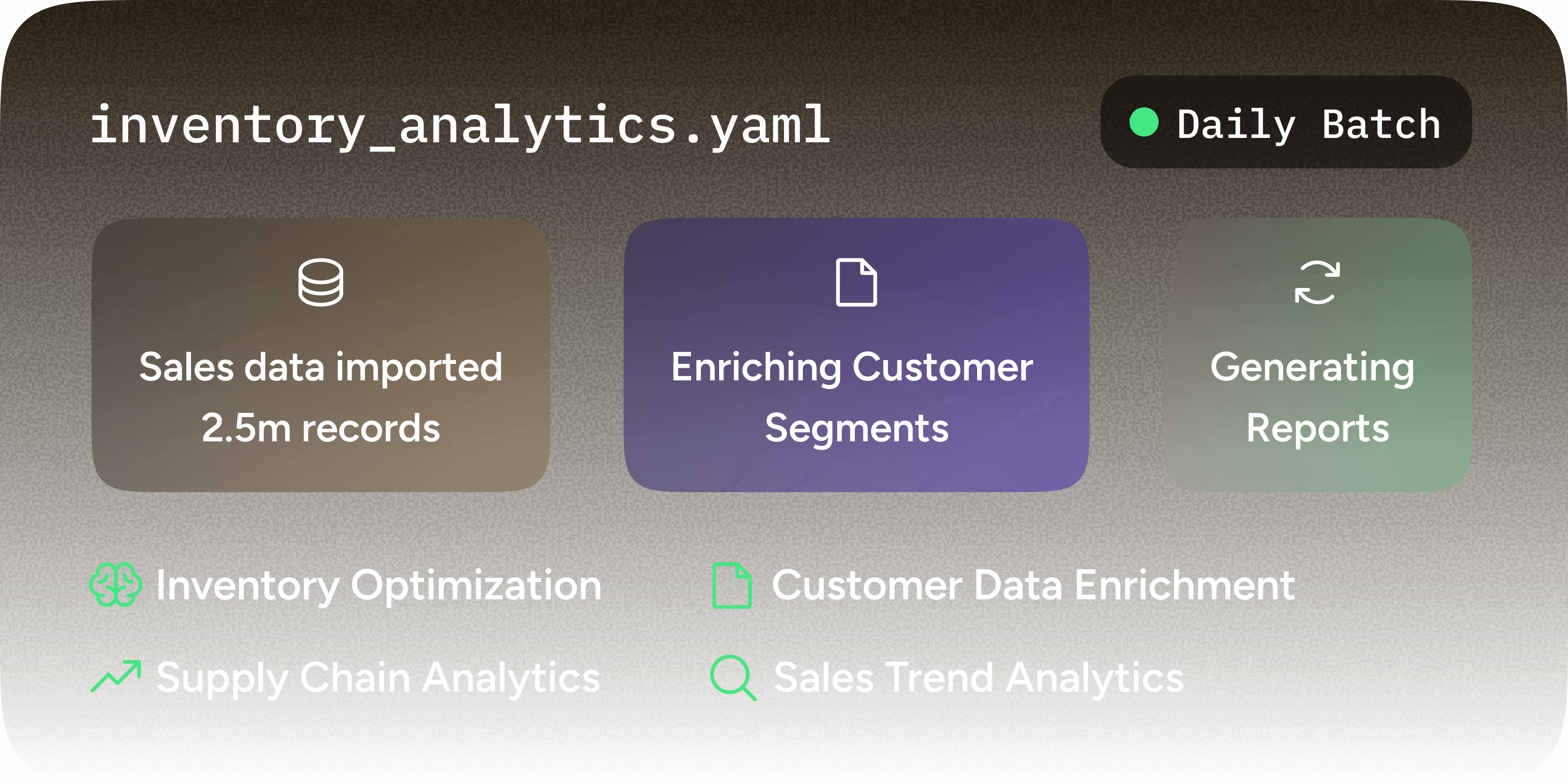 inventory_analytics.yaml

Daily Batch

Sales data imported
2.5m records

Enriching Customer Segments

Generating Reports

Inventory Optimization

Customer Data Enrichment

Supply Chain Analytics

Sales Trend Analytics